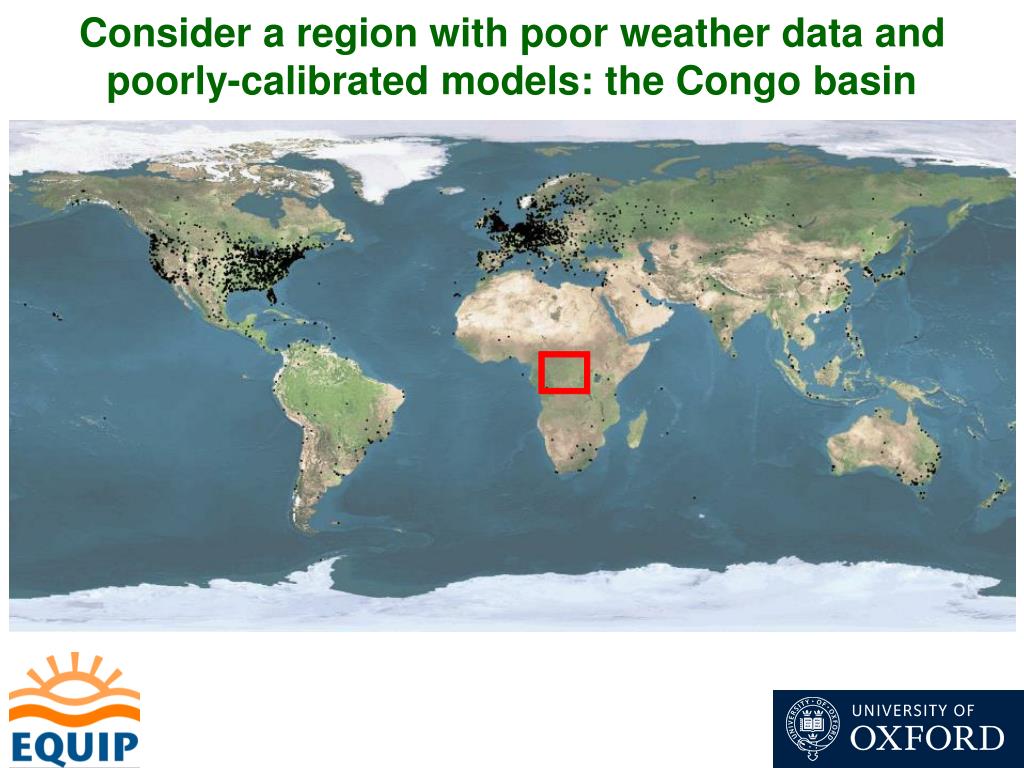 Consider a region with poor weather data and poorly-calibrated models: the Congo basin

EQUIP

UNIVERSITY OF
OXFORD